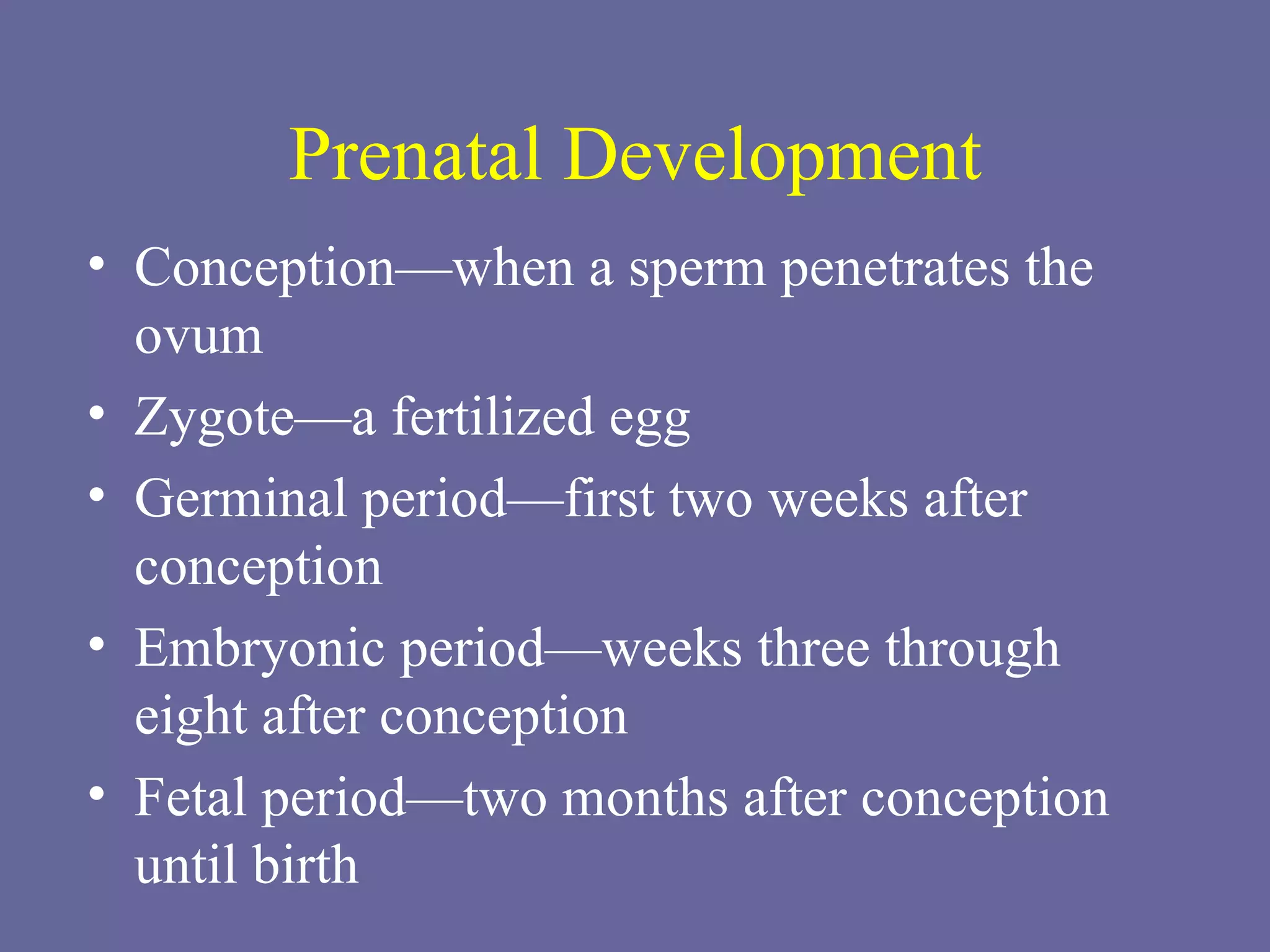 Prenatal Development

• Conception—when a sperm penetrates the ovum
• Zygote—a fertilized egg
• Germinal period—first two weeks after conception
• Embryonic period—weeks three through eight after conception
• Fetal period—two months after conception until birth